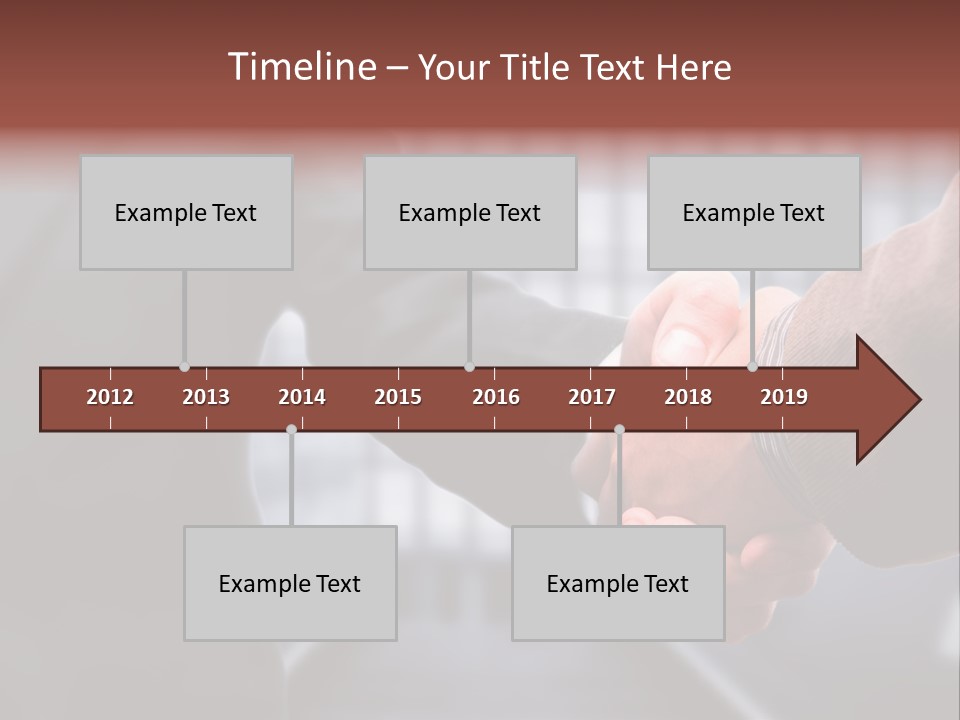 Timeline – Your Title Text Here

Example Text

Example Text

Example Text

2012 2013 2014 2015 2016 2017 2018 2019

Example Text

Example Text